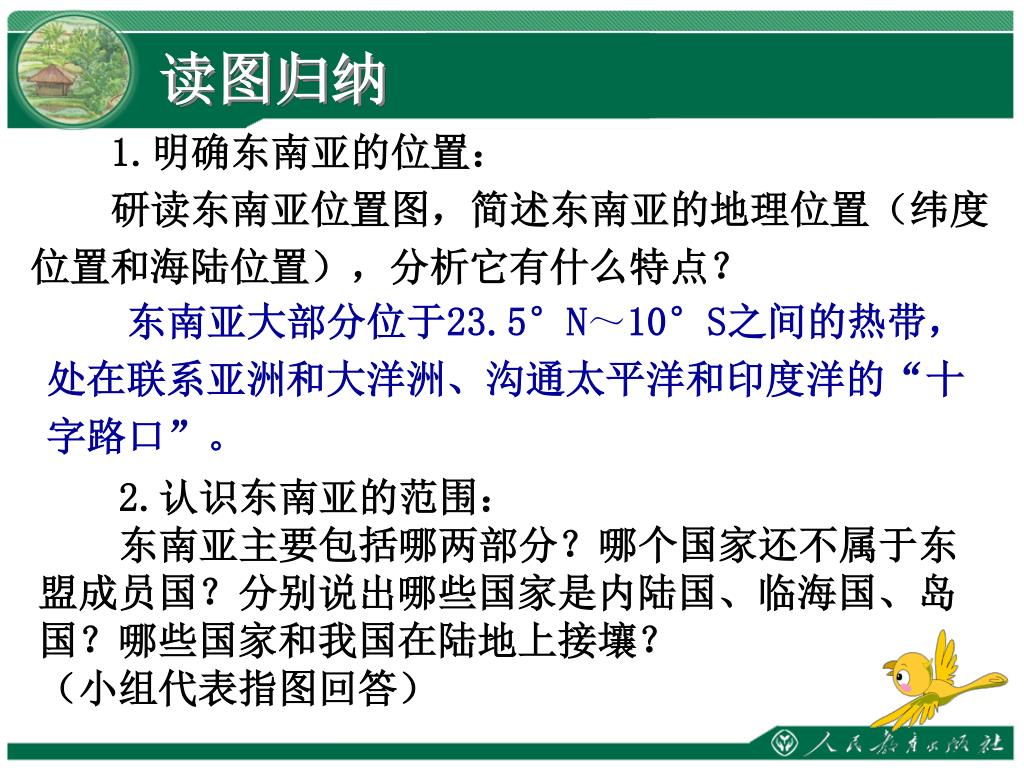 读图归纳

1.明确东南亚的位置：

研读东南亚位置图，简述东南亚的地理位置（纬度位置和海陆位置），分析它有什么特点？

东南亚大部分位于23.5°N～10°S之间的热带，处在联系亚洲和大洋洲、沟通太平洋和印度洋的“十字路口”。

2.认识东南亚的范围：

东南亚主要包括哪两部分？哪个国家还不属于东盟成员国？分别说出哪些国家是内陆国、临海国、岛国？哪些国家和我国在陆地上接壤？

（小组代表指图回答）

人民教育出版社